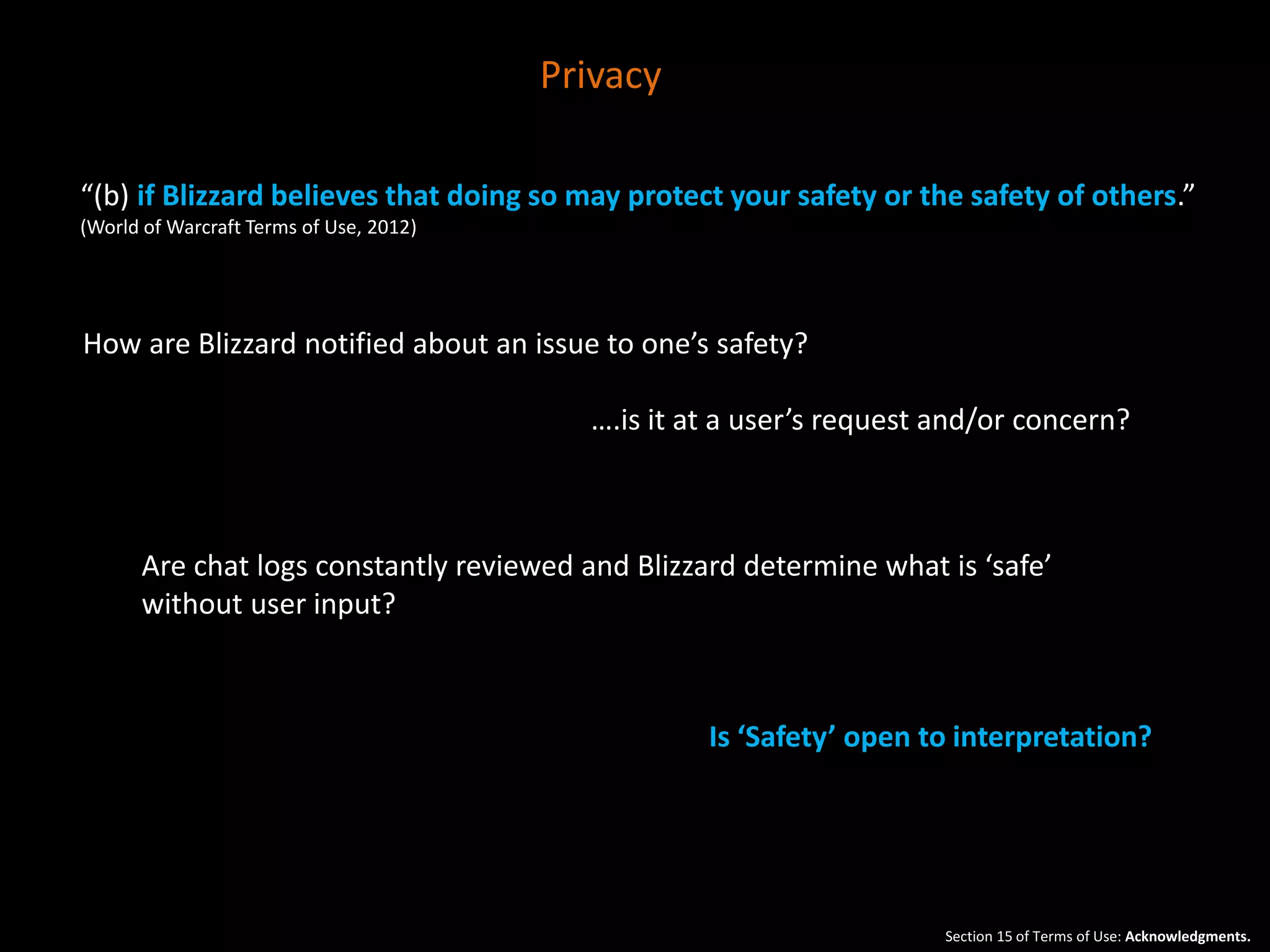 Privacy

“(b) if Blizzard believes that doing so may protect your safety or the safety of others.”
(World of Warcraft Terms of Use, 2012)

How are Blizzard notified about an issue to one’s safety?

….is it at a user’s request and/or concern?

Are chat logs constantly reviewed and Blizzard determine what is ‘safe’ without user input?

Is ‘Safety’ open to interpretation?

Section 15 of Terms of Use: Acknowledgments.